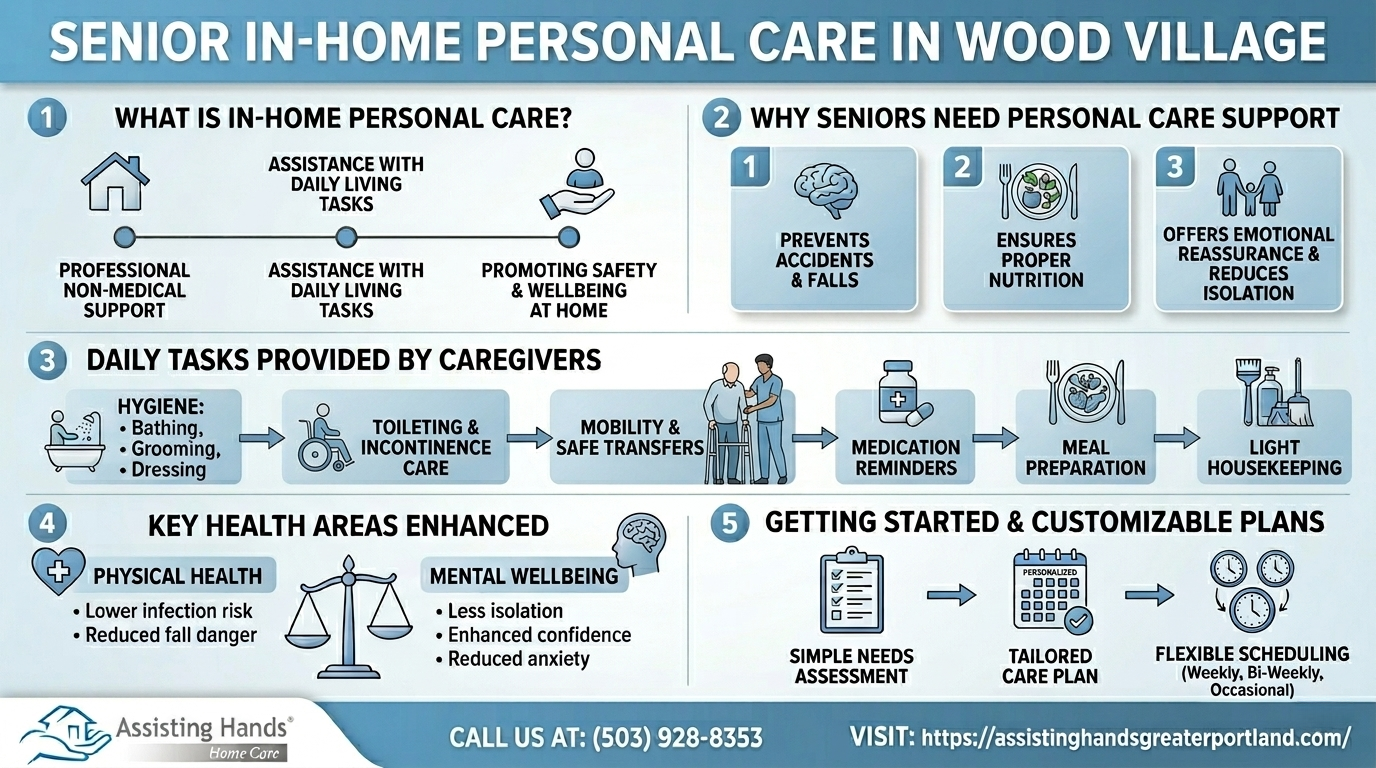 SENIOR IN-HOME PERSONAL CARE IN WOOD VILLAGE

1 WHAT IS IN-HOME PERSONAL CARE?

ASSISTANCE WITH DAILY LIVING TASKS

PROFESSIONAL NON-MEDICAL SUPPORT

ASSISTANCE WITH DAILY LIVING TASKS

PROMOTING SAFETY & WELLBEING AT HOME

2 WHY SENIORS NEED PERSONAL CARE SUPPORT

1 PREVENTS ACCIDENTS & FALLS

2 ENSURES PROPER NUTRITION

3 OFFERS EMOTIONAL REASSURANCE & REDUCES ISOLATION

3 DAILY TASKS PROVIDED BY CAREGIVERS

HYGIENE:
• Bathing,
• Grooming,
• Dressing

TOILETING & INCONTINENCE CARE

MOBILITY & SAFE TRANSFERS

MEDICATION REMINDERS

MEAL PREPARATION

LIGHT HOUSEKEEPING

4 KEY HEALTH AREAS ENHANCED

PHYSICAL HEALTH
• Lower infection risk
• Reduced fall danger

MENTAL WELLBEING
• Less isolation
• Enhanced confidence
• Reduced anxiety

5 GETTING STARTED & CUSTOMIZABLE PLANS

SIMPLE NEEDS ASSESSMENT

PERSONALIZED

TAILORED CARE PLAN

FLEXIBLE SCHEDULING (Weekly, Bi-Weekly, Occasional)

Assisting Hands® Home Care

CALL US AT: (503) 928-8353

VISIT: https://assistinghandsgreaterportland.com/